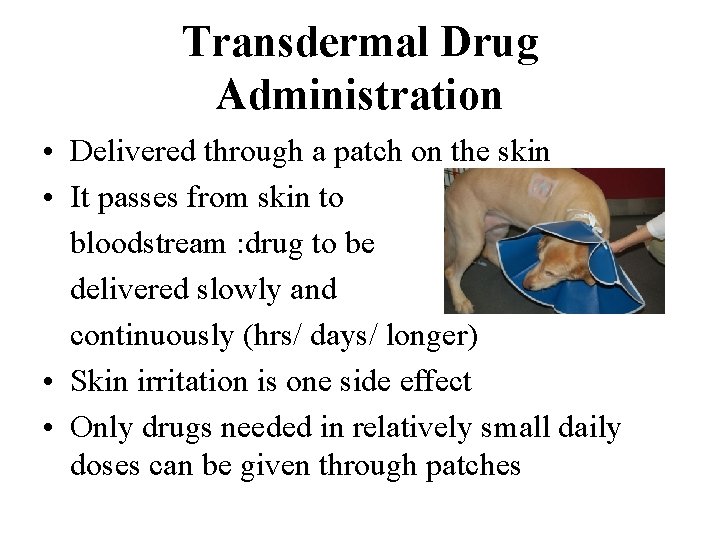 Transdermal Drug Administration

• Delivered through a patch on the skin
• It passes from skin to bloodstream :drug to be delivered slowly and continuously (hrs/ days/ longer)
• Skin irritation is one side effect
• Only drugs needed in relatively small daily doses can be given through patches